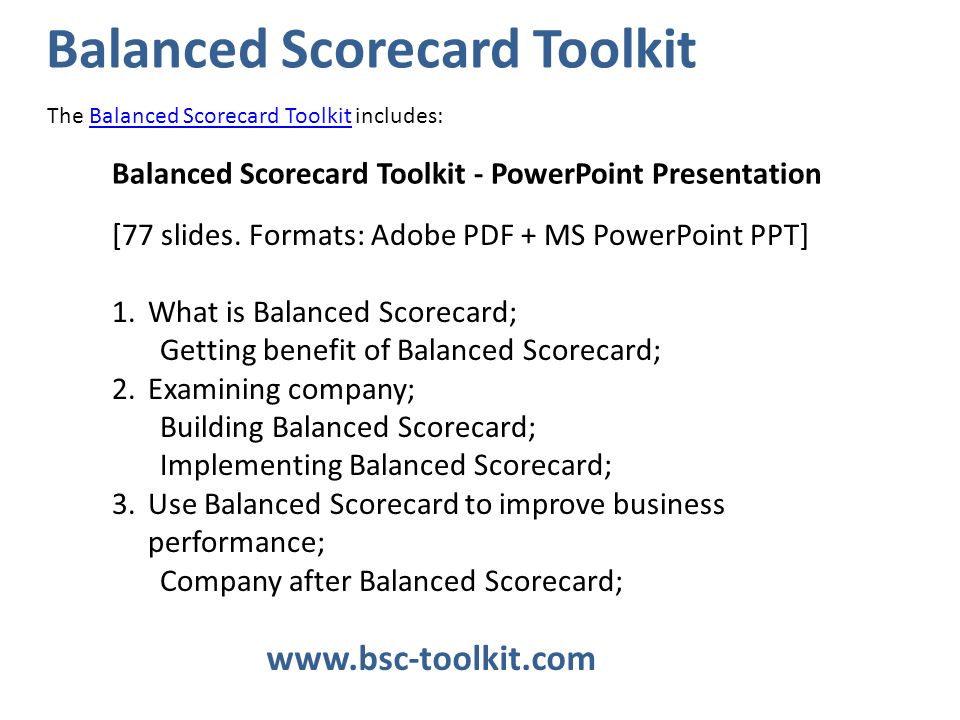 Balanced Scorecard Toolkit

The Balanced Scorecard Toolkit includes:

Balanced Scorecard Toolkit - PowerPoint Presentation

[77 slides. Formats: Adobe PDF + MS PowerPoint PPT]

1. What is Balanced Scorecard;
Getting benefit of Balanced Scorecard;
2. Examining company;
Building Balanced Scorecard;
Implementing Balanced Scorecard;
3. Use Balanced Scorecard to improve business performance;
Company after Balanced Scorecard;

www.bsc-toolkit.com